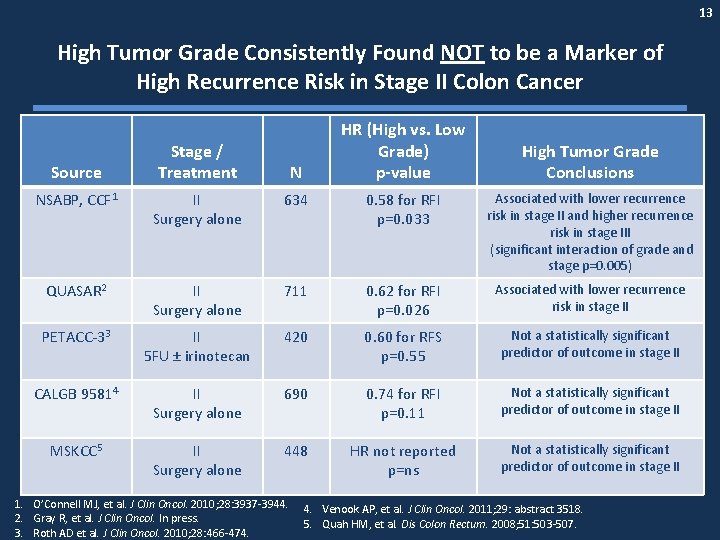 13

High Tumor Grade Consistently Found NOT to be a Marker of High Recurrence Risk in Stage II Colon Cancer

| Source | Stage / Treatment | N | HR (High vs. Low Grade) p-value | High Tumor Grade Conclusions |
|---|---|---|---|---|
| NSABP, CCF$^1$ | II Surgery alone | 634 | 0.58 for RFI p=0.033 | Associated with lower recurrence risk in stage II and higher recurrence risk in stage III (significant interaction of grade and stage p=0.005) |
| QUASAR$^2$ | II Surgery alone | 711 | 0.62 for RFI p=0.026 | Associated with lower recurrence risk in stage II |
| PETACC-3$^3$ | II 5FU ± irinotecan | 420 | 0.60 for RFS p=0.55 | Not a statistically significant predictor of outcome in stage II |
| CALGB 9581$^4$ | II Surgery alone | 690 | 0.74 for RFI p=0.11 | Not a statistically significant predictor of outcome in stage II |
| MSKCC$^5$ | II Surgery alone | 448 | HR not reported p=ns | Not a statistically significant predictor of outcome in stage II |

1. O'Connell MJ, et al. J Clin Oncol. 2010;28:3937-3944.
2. Gray R, et al. J Clin Oncol. In press.
3. Roth AD et al. J Clin Oncol. 2010;28:466-474.
4. Venook AP, et al. J Clin Oncol. 2011;29: abstract 3518.
5. Quah HM, et al. Dis Colon Rectum. 2008;51:503-507.